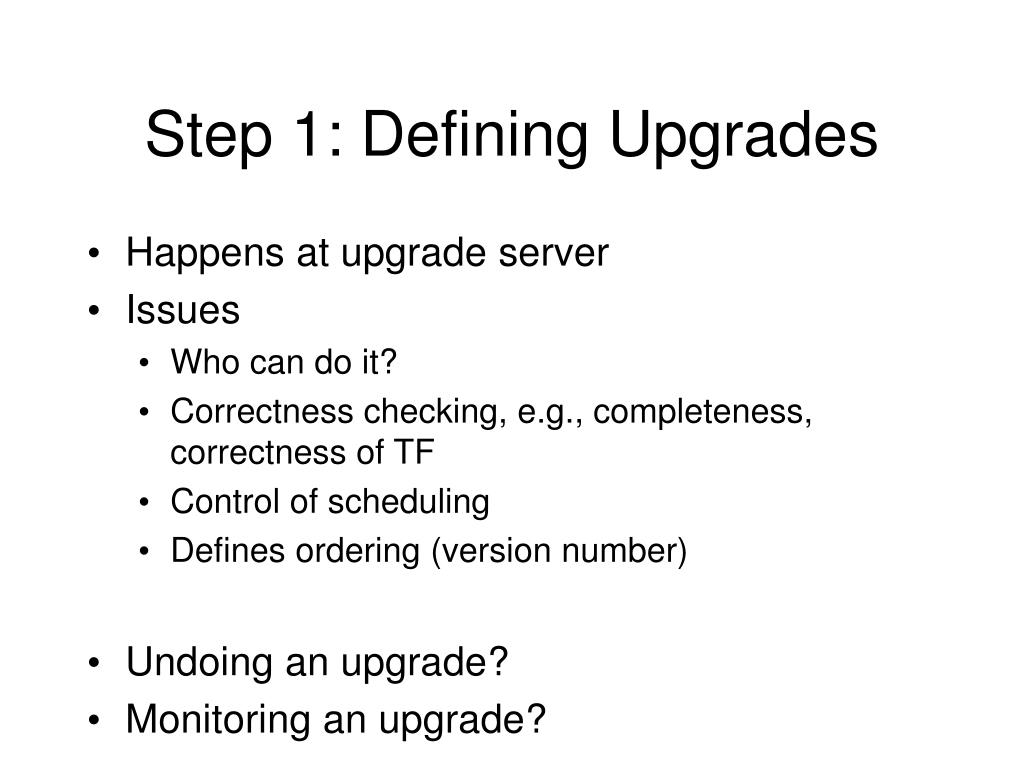 Step 1: Defining Upgrades

• Happens at upgrade server
• Issues
  • Who can do it?
  • Correctness checking, e.g., completeness, correctness of TF
  • Control of scheduling
  • Defines ordering (version number)

• Undoing an upgrade?
• Monitoring an upgrade?